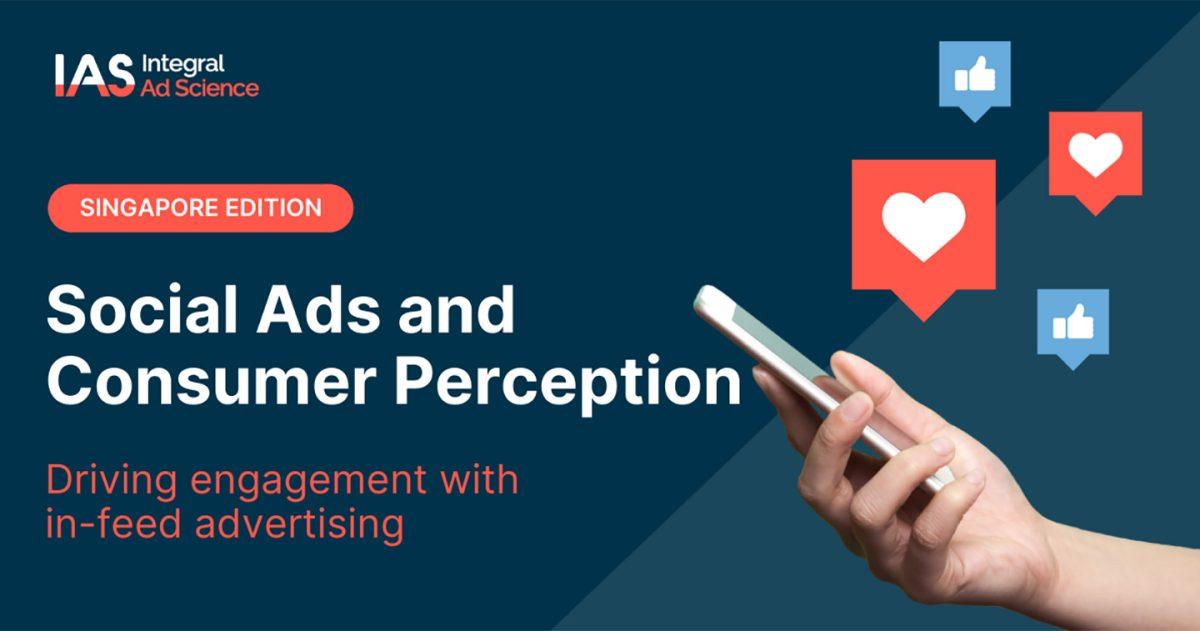 IAS Integral Ad Science

SINGAPORE EDITION

Social Ads and Consumer Perception

Driving engagement with in-feed advertising